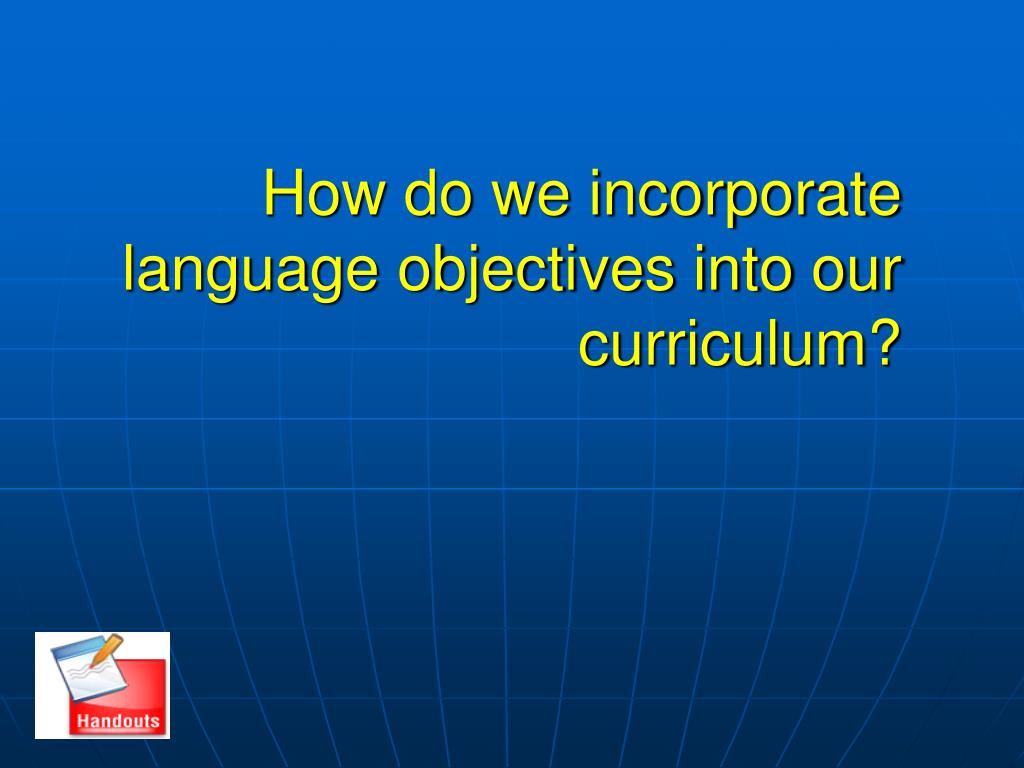 How do we incorporate language objectives into our curriculum?

Handouts